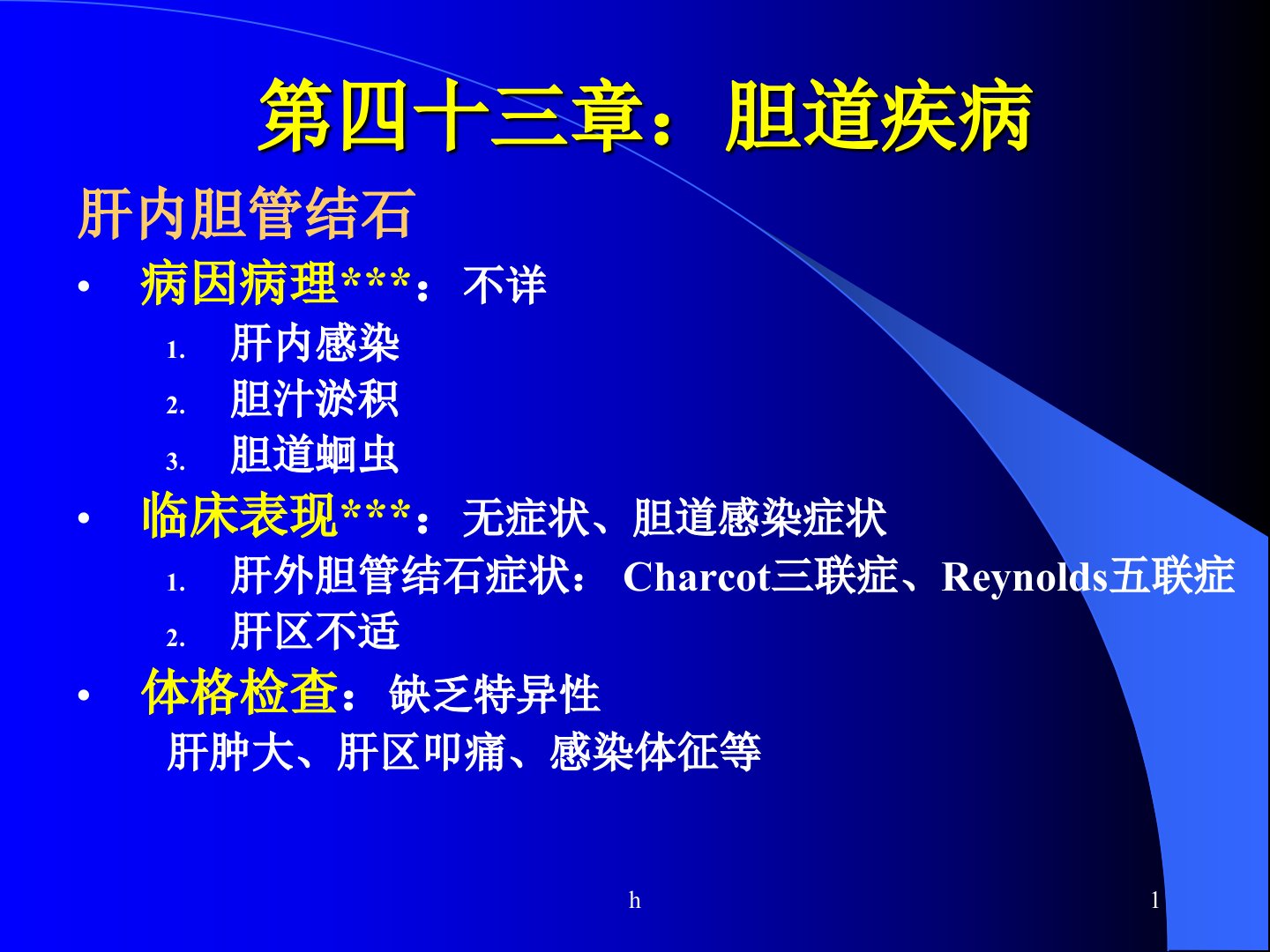 第四十三章：胆道疾病

肝内胆管结石

• 病因病理***：不详
1. 肝内感染
2. 胆汁淤积
3. 胆道蛔虫

• 临床表现***：无症状、胆道感染症状
1. 肝外胆管结石症状： Charcot三联症、Reynolds五联症
2. 肝区不适

• 体格检查：缺乏特异性
肝肿大、肝区叩痛、感染体征等

h

1